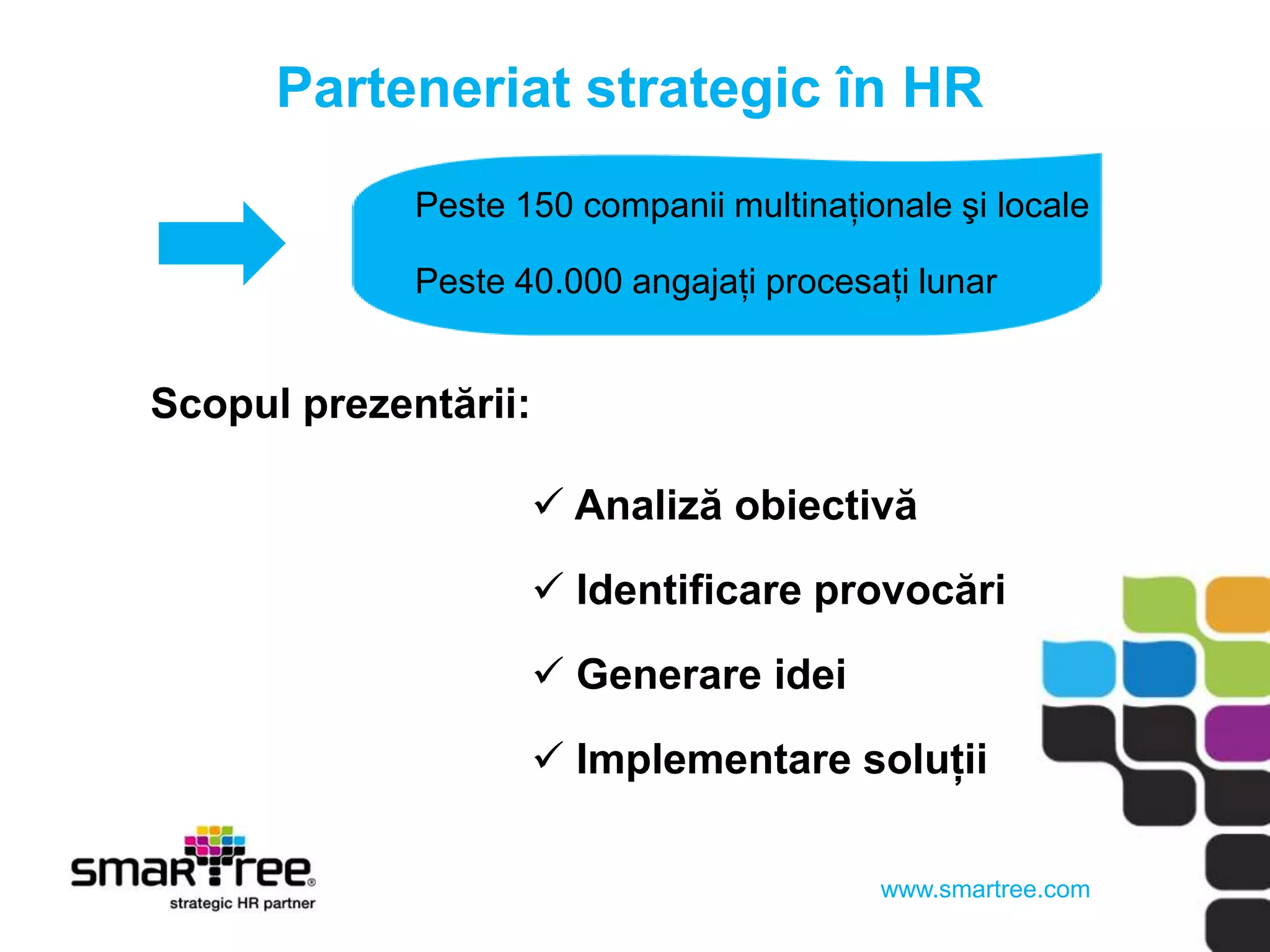 Parteneriat strategic în HR

Peste 150 companii multinaționale şi locale

Peste 40.000 angajați procesați lunar

Scopul prezentării:

✓ Analiză obiectivă

✓ Identificare provocări

✓ Generare idei

✓ Implementare soluții

smartree®
strategic HR partner

www.smartree.com